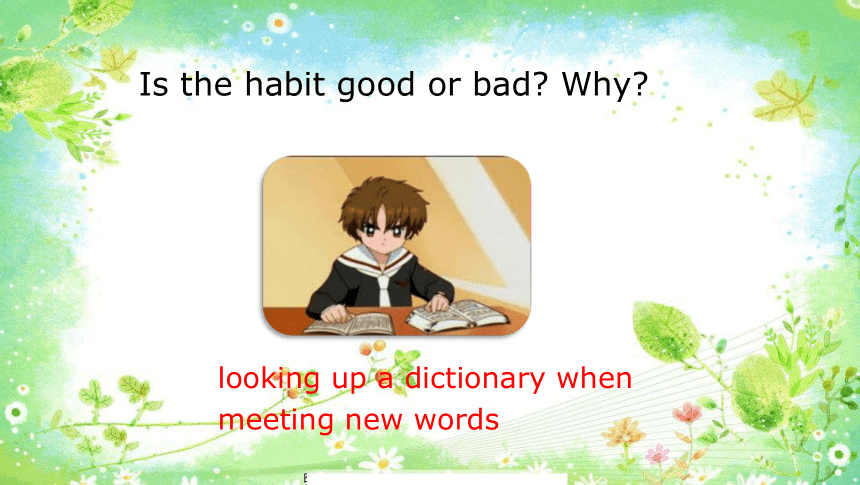 Is the habit good or bad? Why?

looking up a dictionary when meeting new words